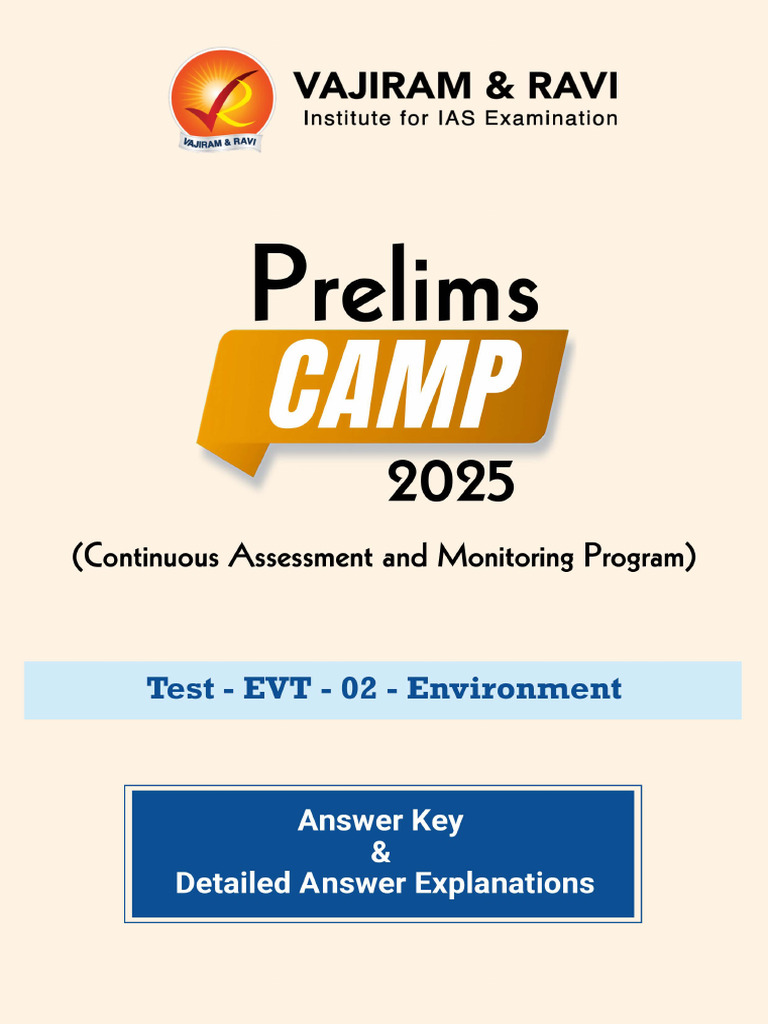 VAJIRAM & RAVI

VAJIRAM & RAVI
Institute for IAS Examination

Prelims
CAMP
2025

(Continuous Assessment and Monitoring Program)

Test - EVT - 02 - Environment

Answer Key
&
Detailed Answer Explanations